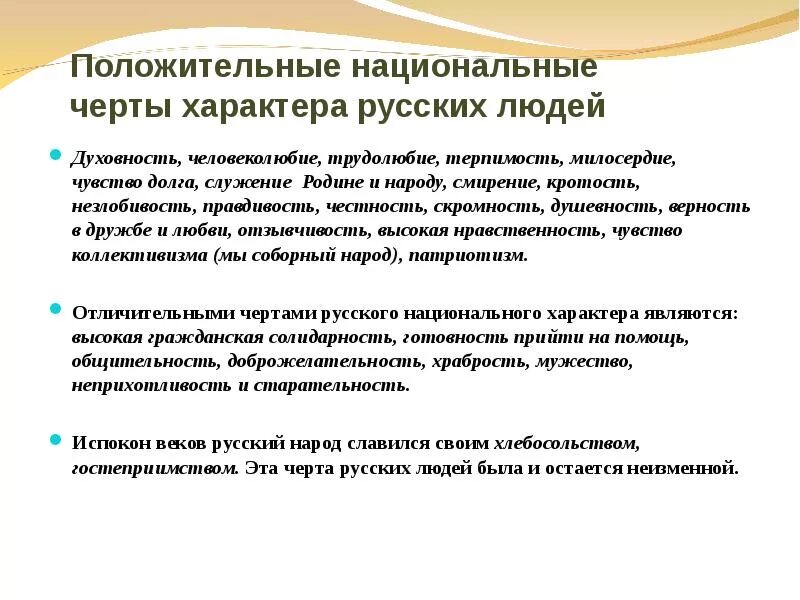 Положительные национальные черты характера русских людей

Духовность, человеколюбие, трудолюбие, терпимость, милосердие, чувство долга, служение Родине и народу, смирение, кротость, незлобивость, правдивость, честность, скромность, душевность, верность в дружбе и любви, отзывчивость, высокая нравственность, чувство коллективизма (мы соборный народ), патриотизм.

Отличительными чертами русского национального характера являются: высокая гражданская солидарность, готовность прийти на помощь, общительность, доброжелательность, храбрость, мужество, неприхотливость и старательность.

Испокон веков русский народ славился своим хлебосольством, гостеприимством. Эта черта русских людей была и остается неизменной.